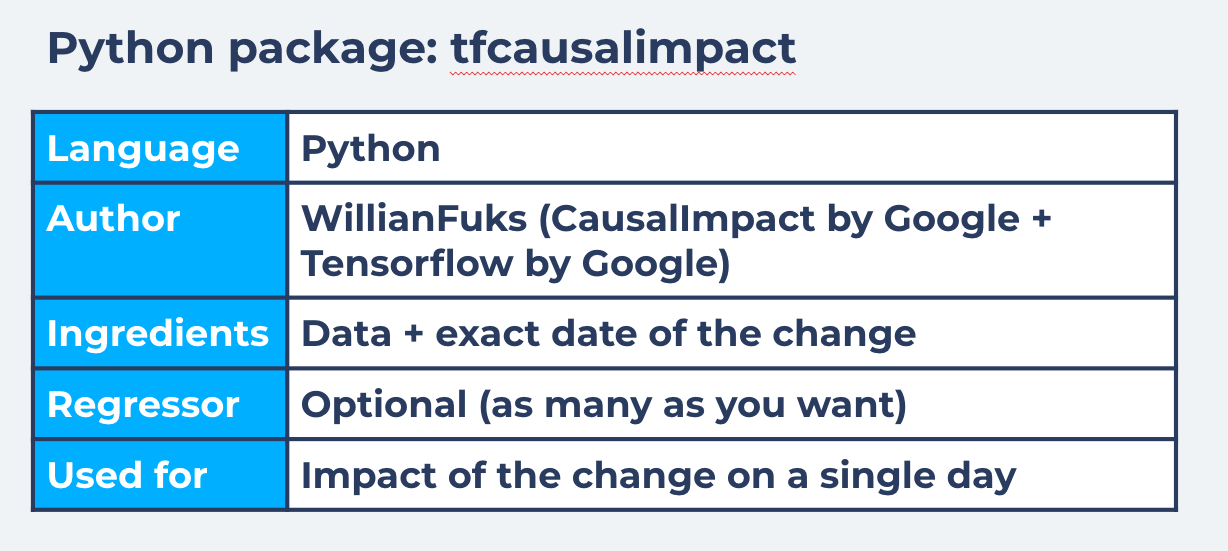 Python package: tfcausalimpact

| Language | Python |
|---|---|
| Author | WillianFuks (CausalImpact by Google + Tensorflow by Google) |
| Ingredients | Data + exact date of the change |
| Regressor | Optional (as many as you want) |
| Used for | Impact of the change on a single day |